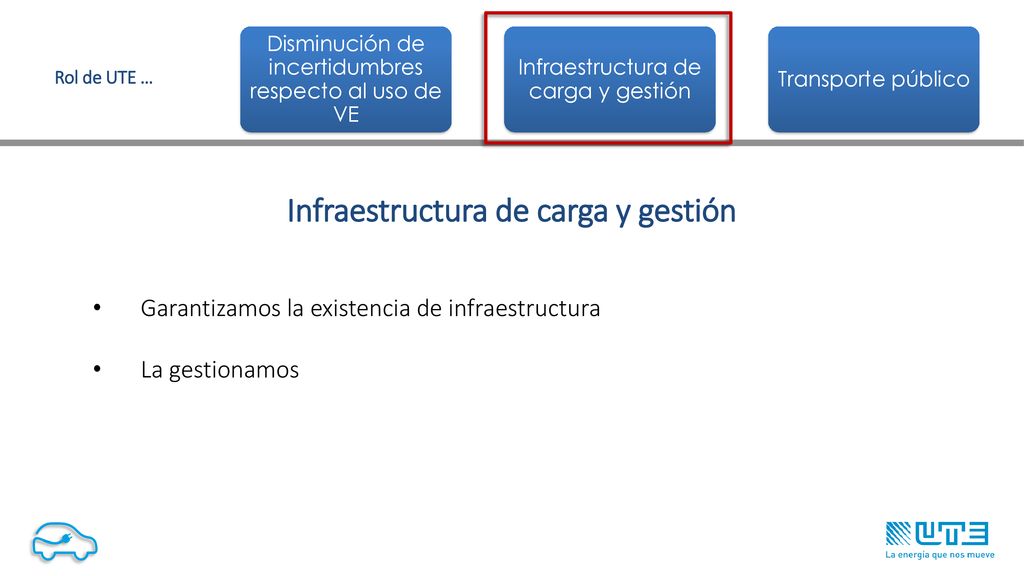 Rol de UTE …

Disminución de incertidumbres respecto al uso de VE

Infraestructura de carga y gestión

Transporte público

Infraestructura de carga y gestión

• Garantizamos la existencia de infraestructura

• La gestionamos

UTE
La energía que nos mueve